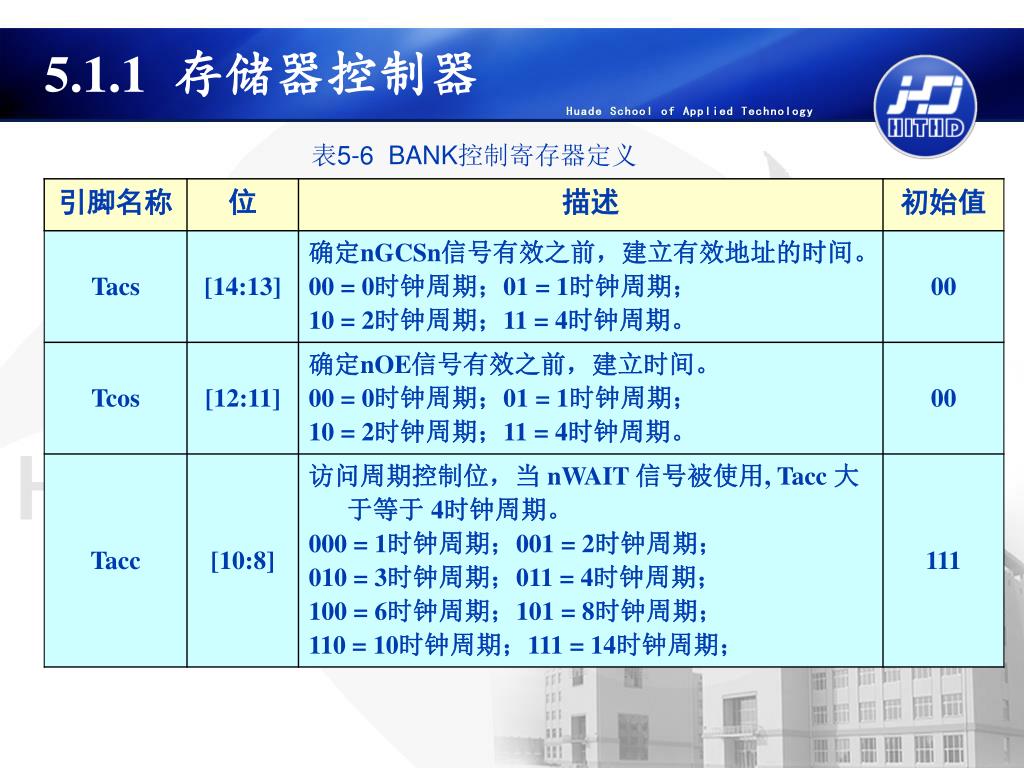 5.1.1 存储器控制器

Huade School of Applied Technology

HITHD

表5-6 BANK控制寄存器定义

| 引脚名称 | 位 | 描述 | 初始值 |
|---|---|---|---|
| Tacs | [14:13] | 确定nGCSn信号有效之前，建立有效地址的时间。 00 = 0时钟周期；01 = 1时钟周期； 10 = 2时钟周期；11 = 4时钟周期。 | 00 |
| Tcos | [12:11] | 确定nOE信号有效之前，建立时间。 00 = 0时钟周期；01 = 1时钟周期； 10 = 2时钟周期；11 = 4时钟周期。 | 00 |
| Tacc | [10:8] | 访问周期控制位，当 nWAIT 信号被使用, Tacc 大于等于 4时钟周期。 000 = 1时钟周期；001 = 2时钟周期； 010 = 3时钟周期；011 = 4时钟周期； 100 = 6时钟周期；101 = 8时钟周期； 110 = 10时钟周期；111 = 14时钟周期； | 111 |